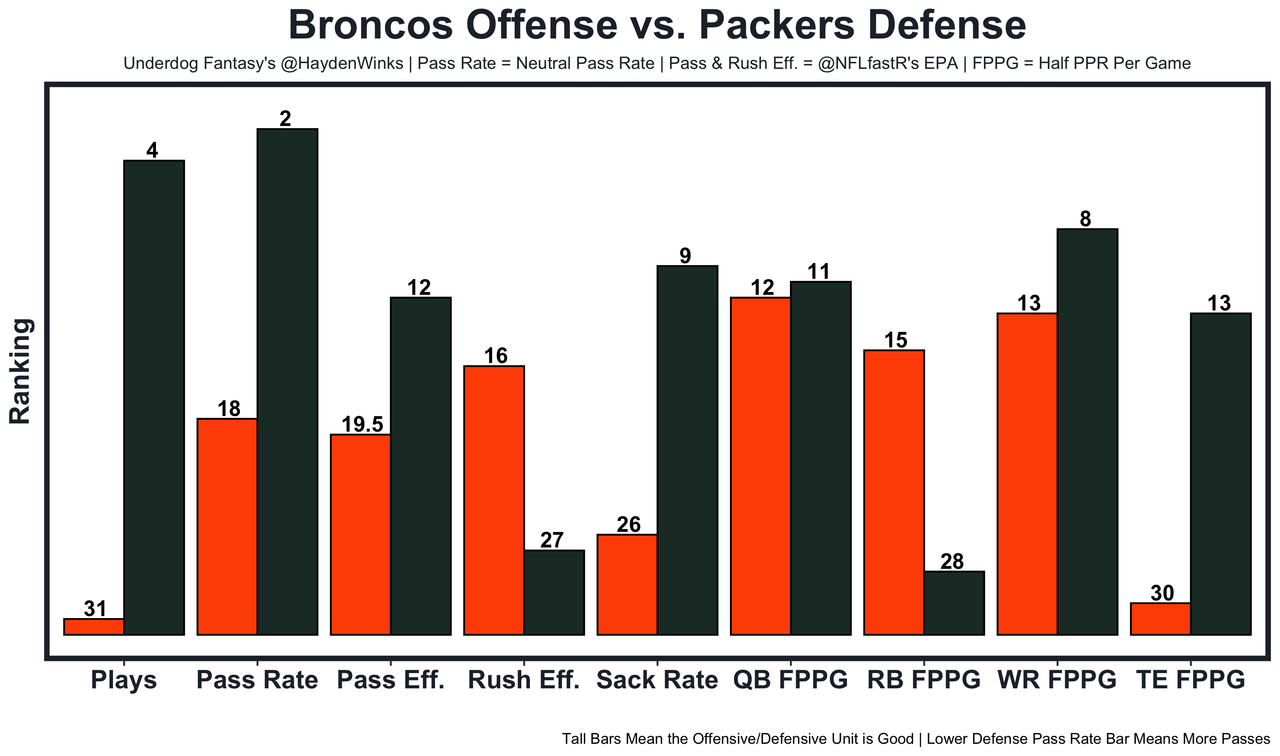 Broncos Offense vs. Packers Defense

Underdog Fantasy's @HaydenWinks | Pass Rate = Neutral Pass Rate | Pass & Rush Eff. = @NFLfastR's EPA | FPPG = Half PPR Per Game

Ranking

31
4
18
2
19.5
12
16
27
26
9
12
11
15
28
13
8
30
13

Plays
Pass Rate
Pass Eff.
Rush Eff.
Sack Rate
QB FPPG
RB FPPG
WR FPPG
TE FPPG

Tall Bars Mean the Offensive/Defensive Unit is Good | Lower Defense Pass Rate Bar Means More Passes